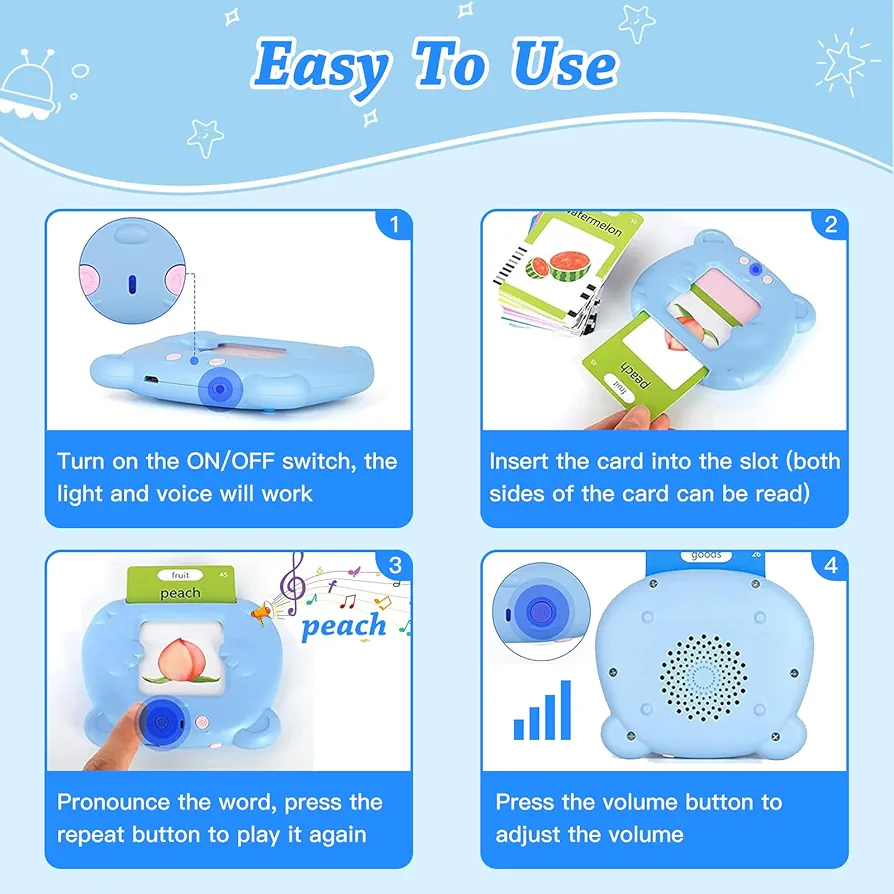 Easy To Use

1

Turn on the ON/OFF switch, the light and voice will work

2

watermelon

fruit

peach

45

Insert the card into the slot (both sides of the card can be read)

3

fruit

45

peach

peach

Pronounce the word, press the repeat button to play it again

4

goods

Press the volume button to adjust the volume